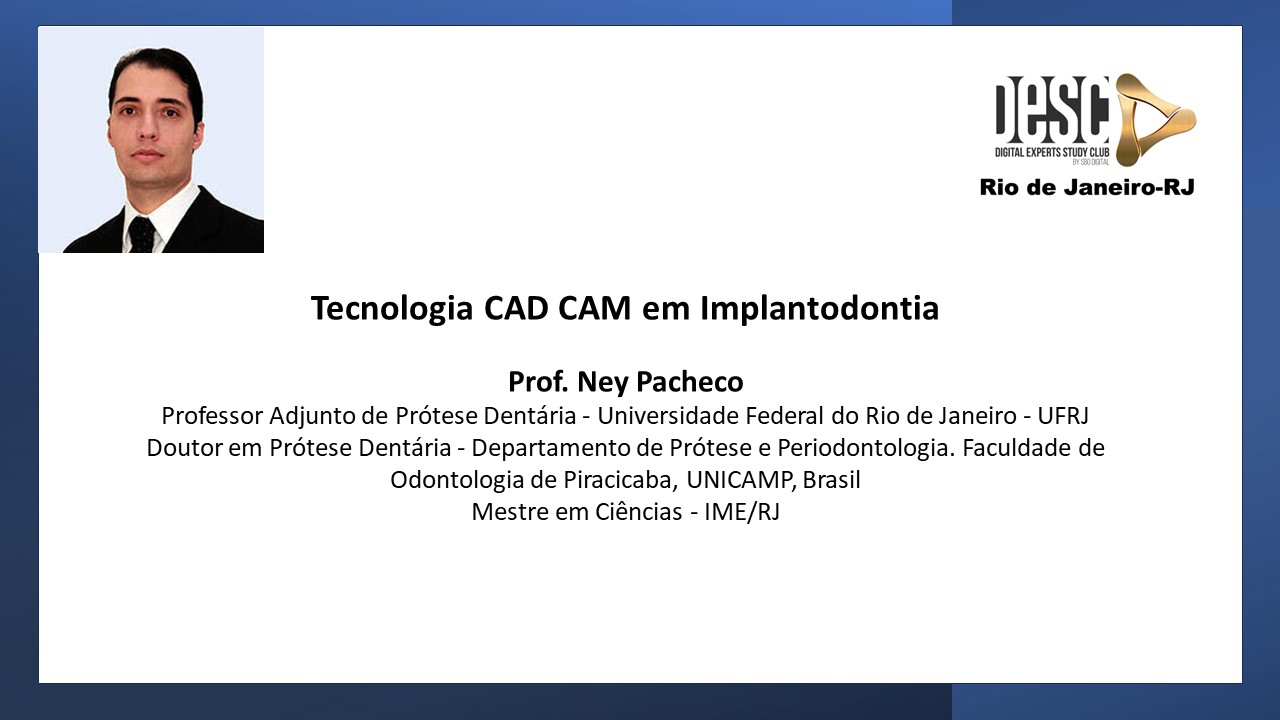 DESC
DIGITAL EXPERTS STUDY CLUB
BY SBO DIGITAL
Rio de Janeiro-RJ

Tecnologia CAD CAM em Implantodontia

Prof. Ney Pacheco
Professor Adjunto de Prótese Dentária - Universidade Federal do Rio de Janeiro - UFRJ
Doutor em Prótese Dentária - Departamento de Prótese e Periodontologia. Faculdade de Odontologia de Piracicaba, UNICAMP, Brasil
Mestre em Ciências - IME/RJ